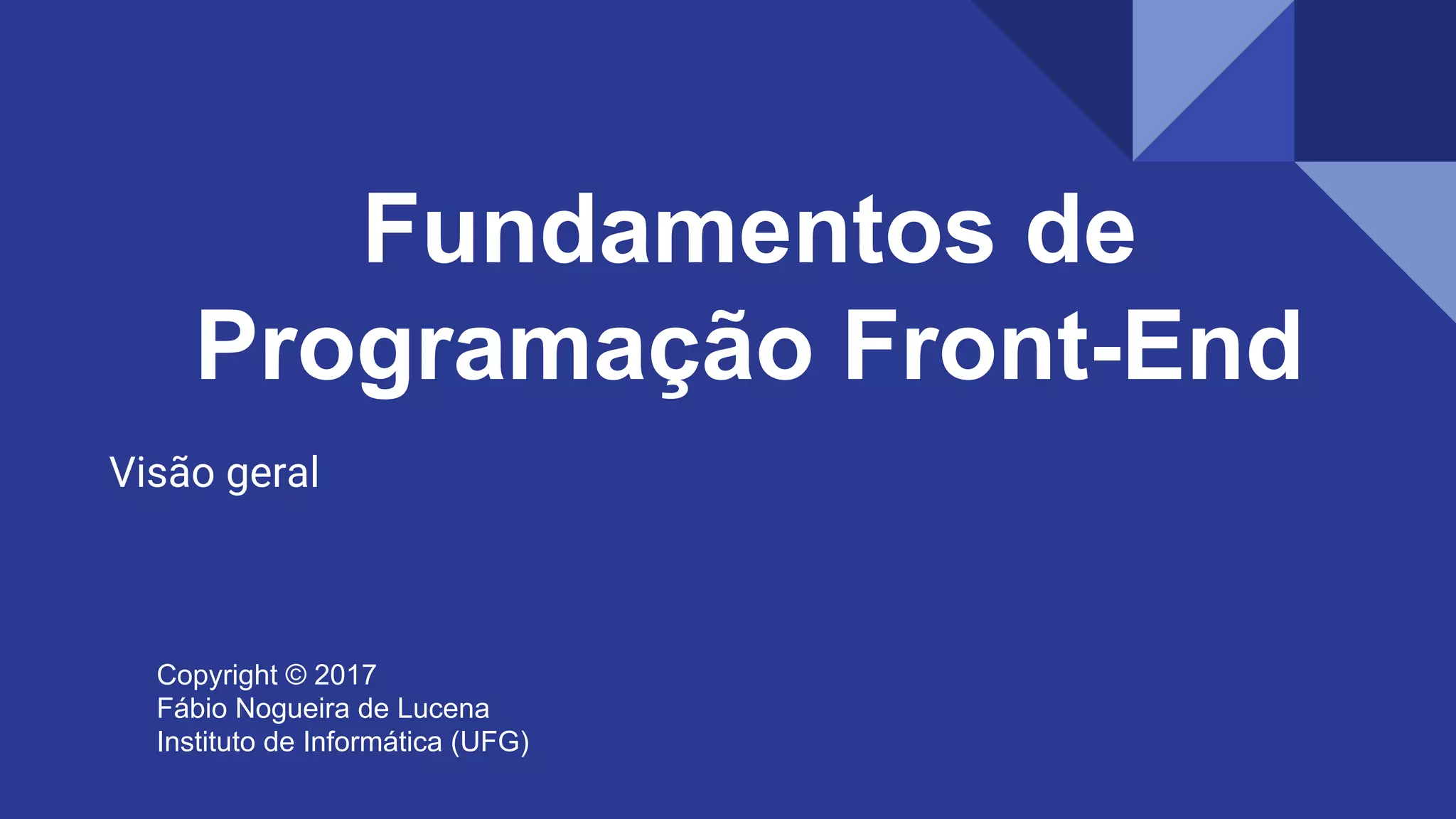 Fundamentos de Programação Front-End

Visão geral

Copyright © 2017
Fábio Nogueira de Lucena
Instituto de Informática (UFG)